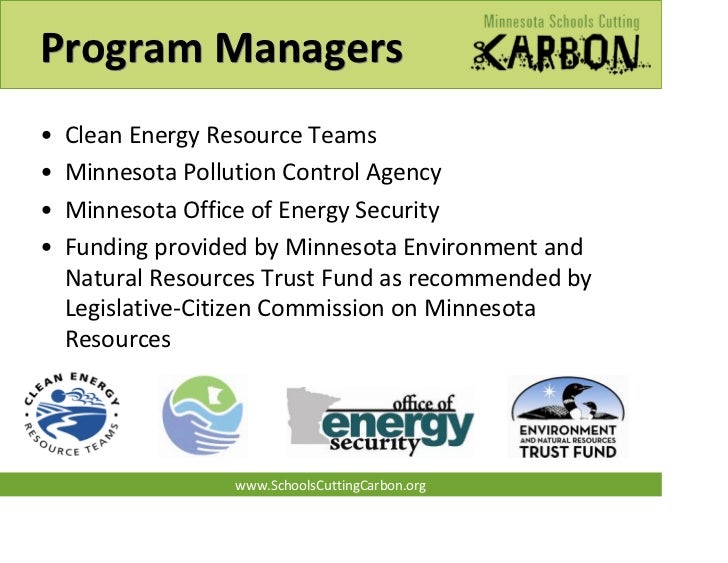 Program Managers

Minnesota Schools Cutting CARBON

• Clean Energy Resource Teams
• Minnesota Pollution Control Agency
• Minnesota Office of Energy Security
• Funding provided by Minnesota Environment and Natural Resources Trust Fund as recommended by Legislative-Citizen Commission on Minnesota Resources

CLEAN ENERGY RESOURCE TEAMS

office of energy security

ENVIRONMENT AND NATURAL RESOURCES TRUST FUND

www.SchoolsCuttingCarbon.org